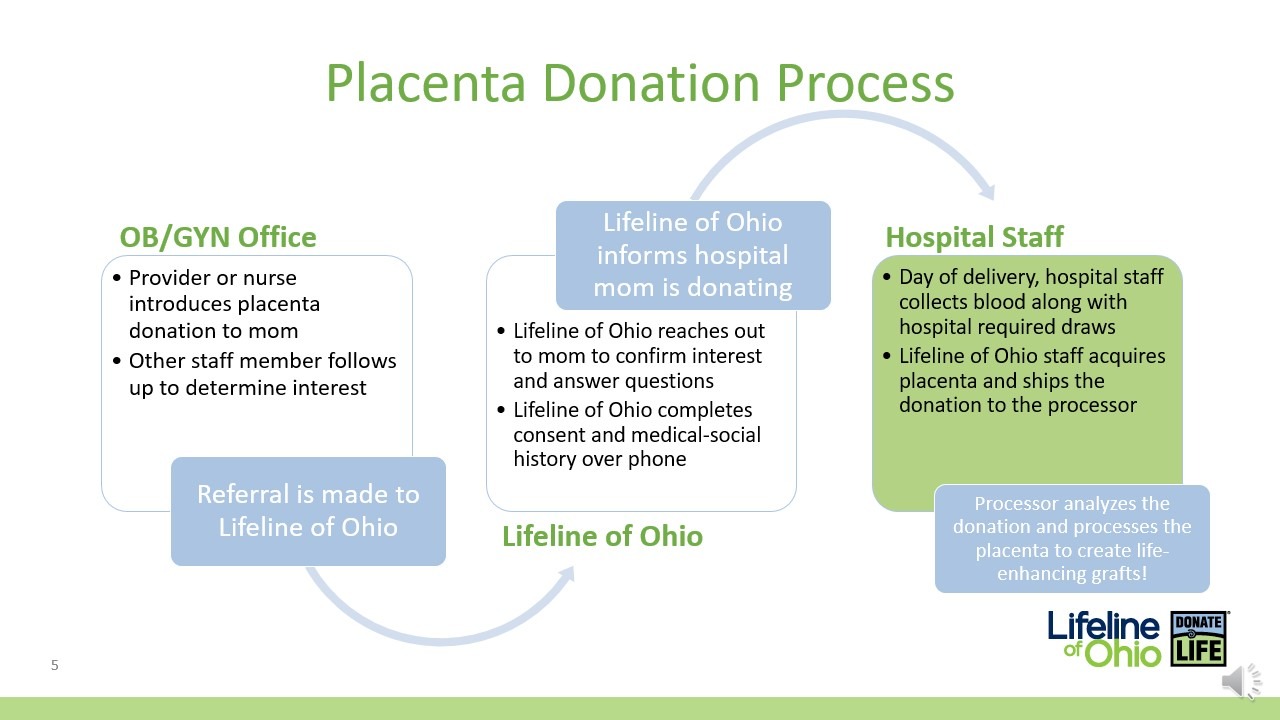 Placenta Donation Process

OB/GYN Office

• Provider or nurse introduces placenta donation to mom
• Other staff member follows up to determine interest

Referral is made to Lifeline of Ohio

Lifeline of Ohio informs hospital mom is donating

• Lifeline of Ohio reaches out to mom to confirm interest and answer questions
• Lifeline of Ohio completes consent and medical-social history over phone

Lifeline of Ohio

Hospital Staff

• Day of delivery, hospital staff collects blood along with hospital required draws
• Lifeline of Ohio staff acquires placenta and ships the donation to the processor

Processor analyzes the donation and processes the placenta to create life-enhancing grafts!

Lifeline of Ohio

DONATE LIFE

5